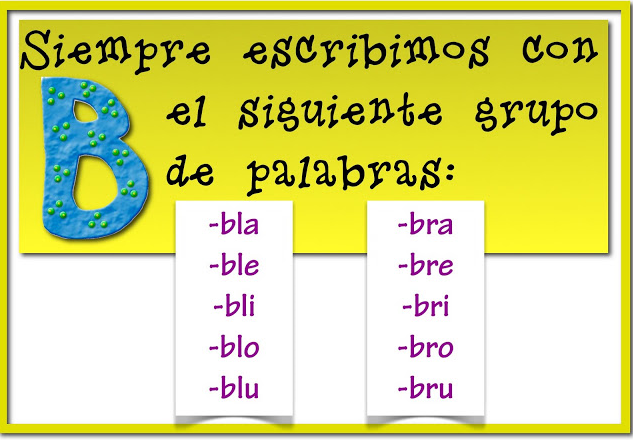 Siempre escribimos con B el siguiente grupo de palabras:

-bla
-ble
-bli
-blo
-blu

-bra
-bre
-bri
-bro
-bru